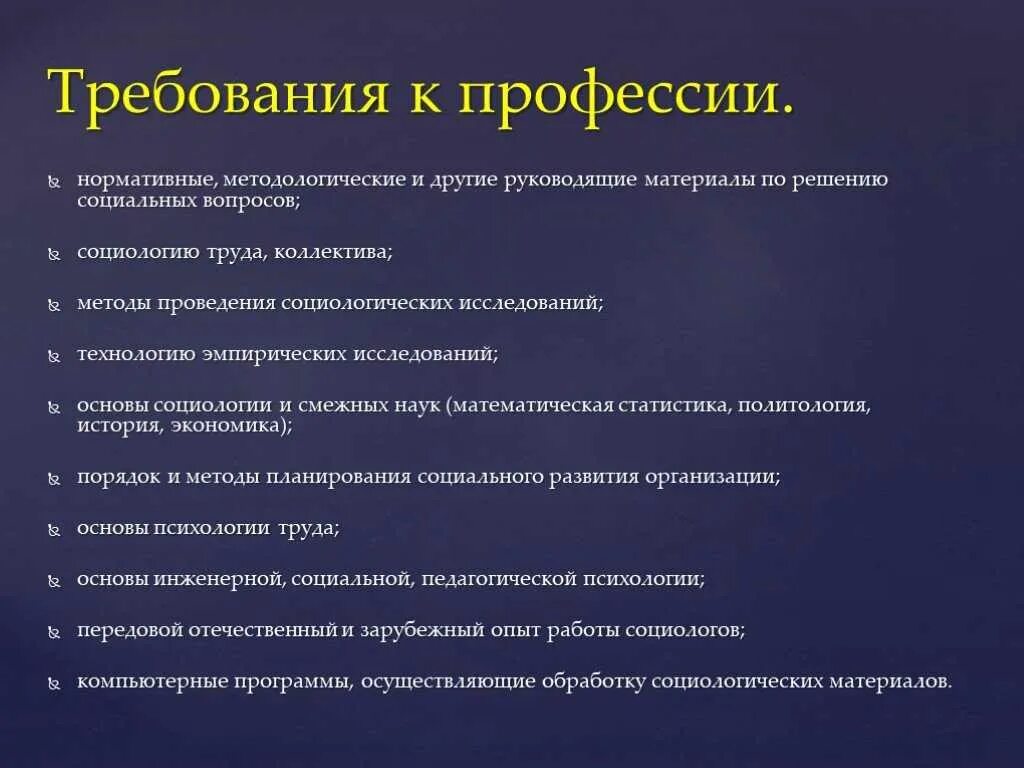 Требования к профессии.

нормативные, методологические и другие руководящие материалы по решению социальных вопросов;

социологию труда, коллектива;

методы проведения социологических исследований;

технологию эмпирических исследований;

основы социологии и смежных наук (математическая статистика, политология, история, экономика);

порядок и методы планирования социального развития организации;

основы психологии труда;

основы инженерной, социальной, педагогической психологии;

передовой отечественный и зарубежный опыт работы социологов;

компьютерные программы, осуществляющие обработку социологических материалов.